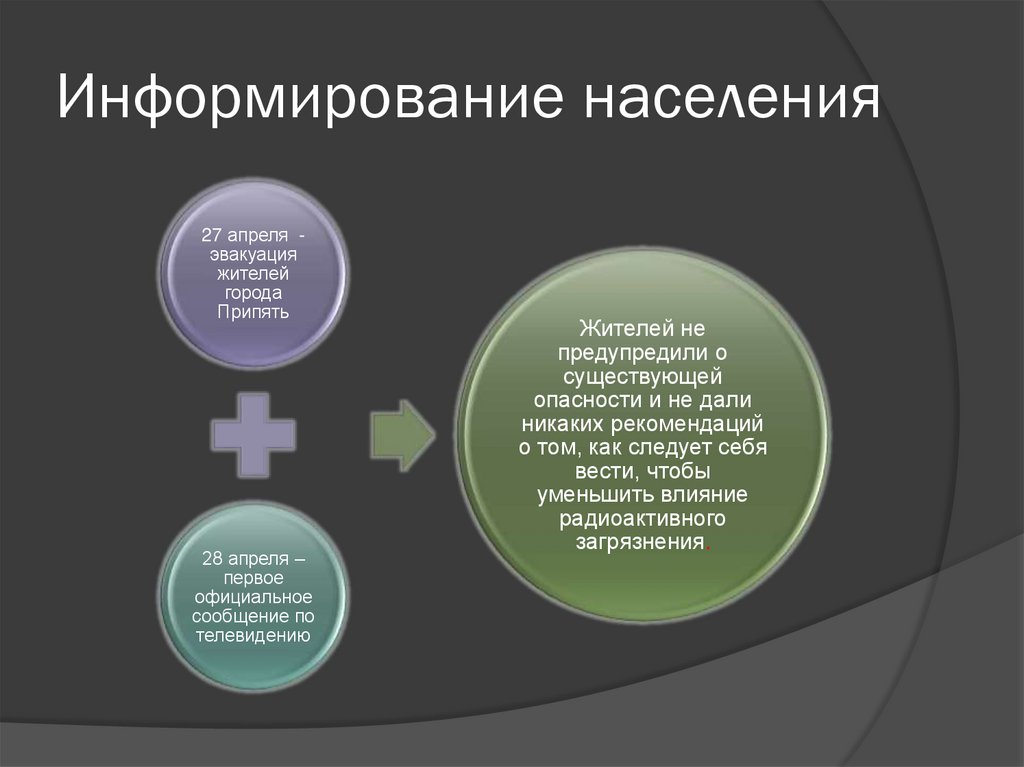 Информирование населения

27 апреля - эвакуация жителей города Припять

28 апреля – первое официальное сообщение по телевидению

Жителей не предупредили о существующей опасности и не дали никаких рекомендаций о том, как следует себя вести, чтобы уменьшить влияние радиоактивного загрязнения.